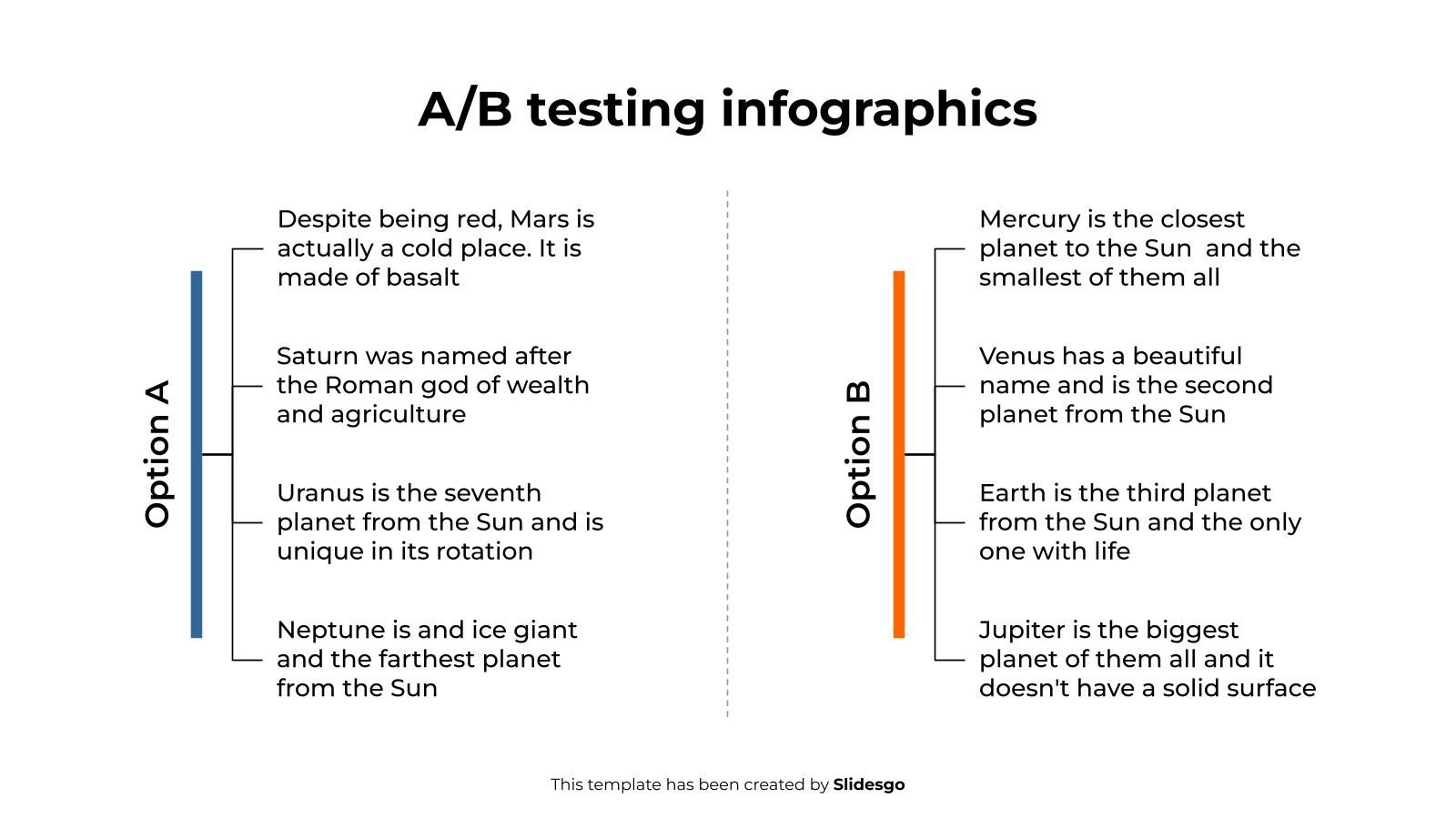 A/B testing infographics

Option A

Despite being red, Mars is actually a cold place. It is made of basalt

Saturn was named after the Roman god of wealth and agriculture

Uranus is the seventh planet from the Sun and is unique in its rotation

Neptune is and ice giant and the farthest planet from the Sun

Option B

Mercury is the closest planet to the Sun and the smallest of them all

Venus has a beautiful name and is the second planet from the Sun

Earth is the third planet from the Sun and the only one with life

Jupiter is the biggest planet of them all and it doesn't have a solid surface

This template has been created by Slidesgo